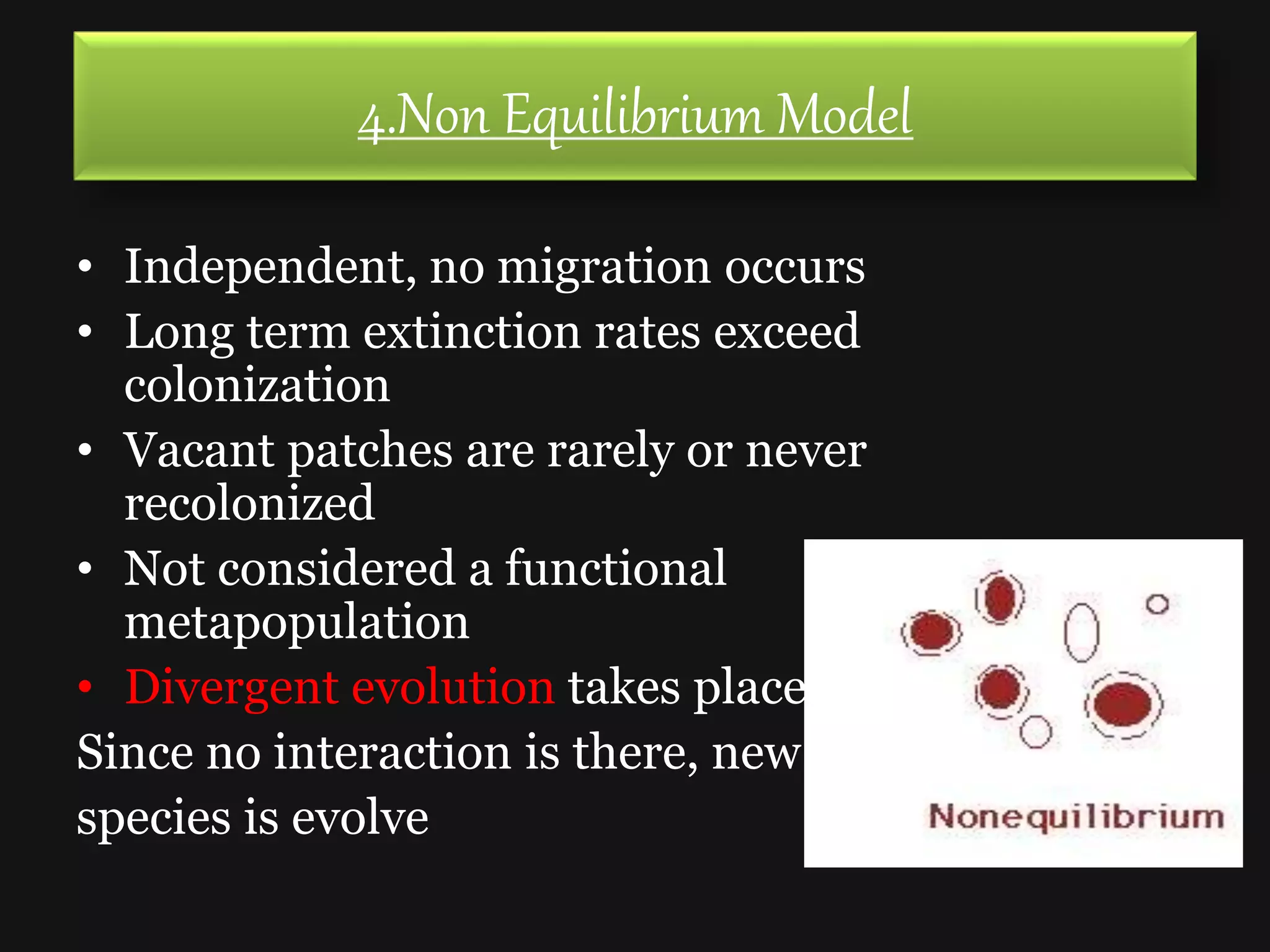 4.Non Equilibrium Model

• Independent, no migration occurs
• Long term extinction rates exceed colonization
• Vacant patches are rarely or never recolonized
• Not considered a functional metapopulation
• Divergent evolution takes place

Since no interaction is there, new species is evolve

Nonequilibrium